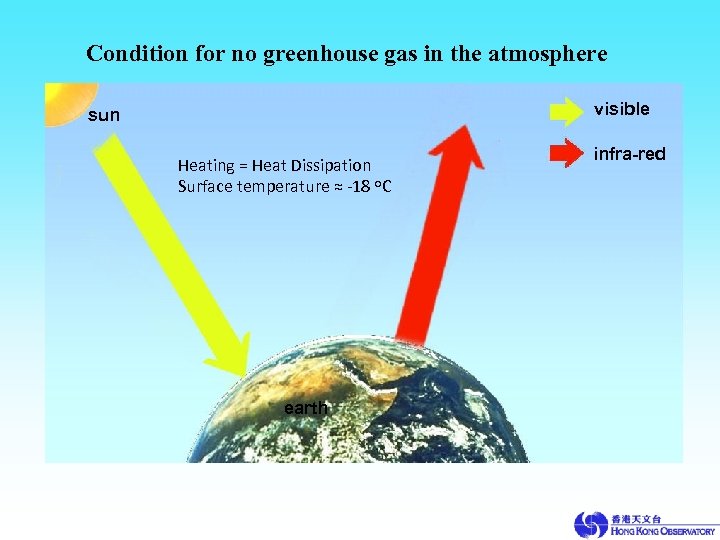 Condition for no greenhouse gas in the atmosphere

sun

visible

infra-red

Heating = Heat Dissipation
Surface temperature ≈ -18 °C

earth

香港天文台
HONG KONG OBSERVATORY